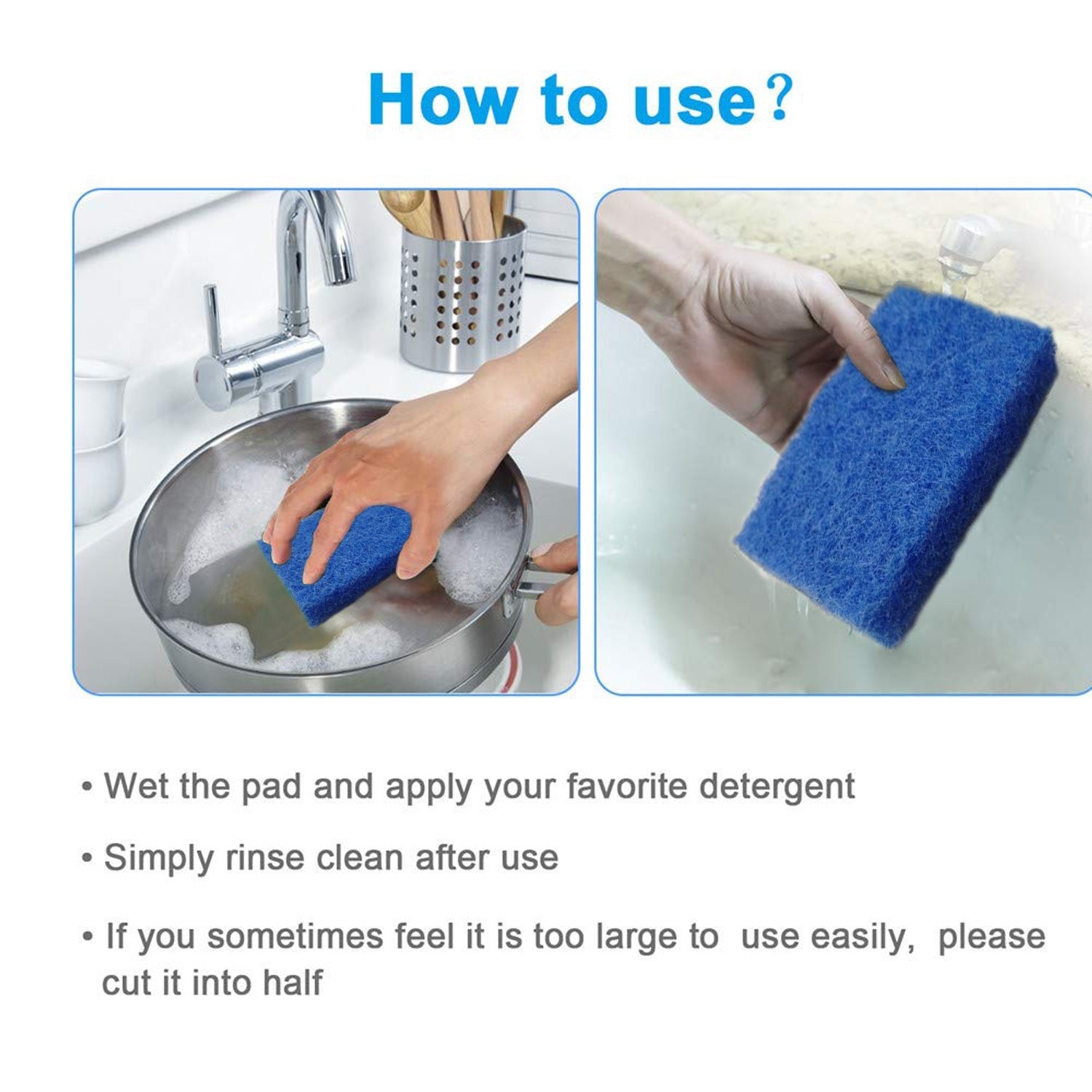 How to use？

• Wet the pad and apply your favorite detergent

• Simply rinse clean after use

• If you sometimes feel it is too large to use easily, please cut it into half